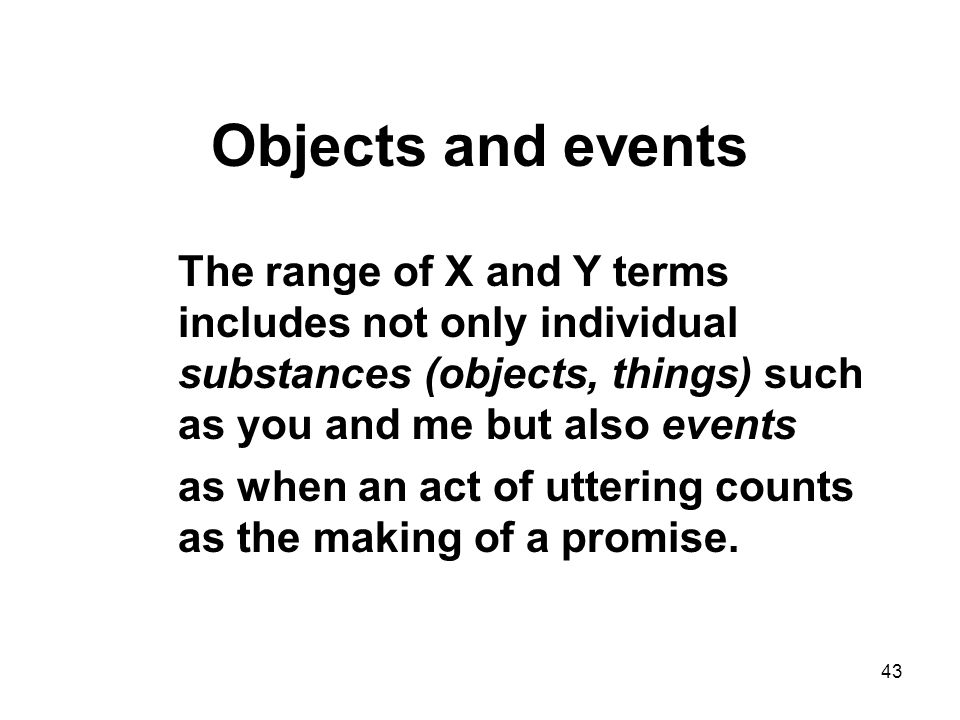 Objects and events

The range of X and Y terms includes not only individual substances (objects, things) such as you and me but also events

as when an act of uttering counts as the making of a promise.

43